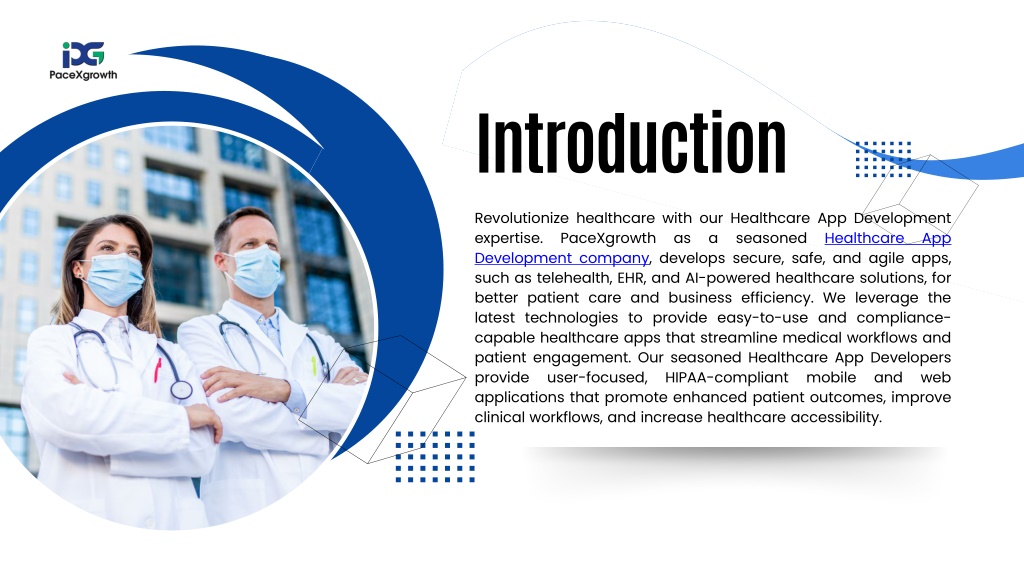 PaceXgrowth

Introduction

Revolutionize healthcare with our Healthcare App Development expertise. PaceXgrowth as a seasoned Healthcare App Development company, develops secure, safe, and agile apps, such as telehealth, EHR, and AI-powered healthcare solutions, for better patient care and business efficiency. We leverage the latest technologies to provide easy-to-use and compliance-capable healthcare apps that streamline medical workflows and patient engagement. Our seasoned Healthcare App Developers provide user-focused, HIPAA-compliant mobile and web applications that promote enhanced patient outcomes, improve clinical workflows, and increase healthcare accessibility.